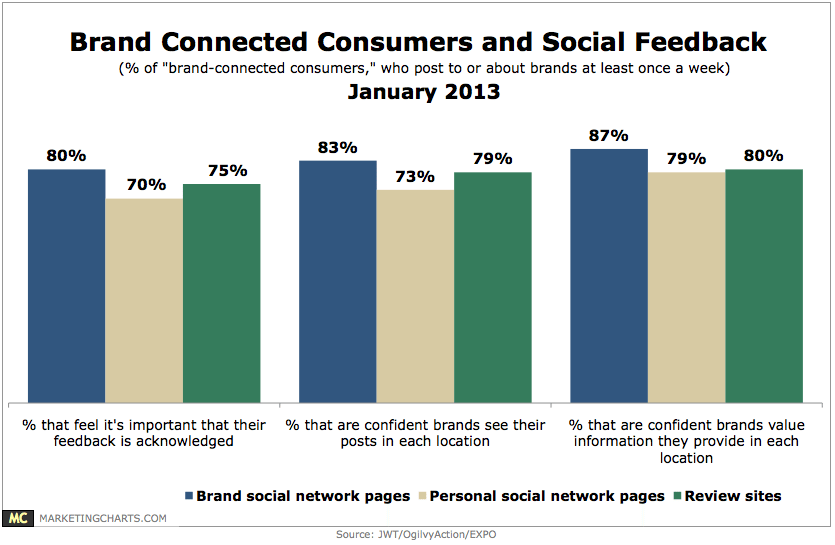 Brand Connected Consumers and Social Feedback
(% of "brand-connected consumers," who post to or about brands at least once a week)
January 2013

80%
70%
75%
83%
73%
79%
87%
79%
80%

% that feel it's important that their feedback is acknowledged

% that are confident brands see their posts in each location

% that are confident brands value information they provide in each location

Brand social network pages
Personal social network pages
Review sites

MC MARKETINGCHARTS.COM

Source: JWT/OgilvyAction/EXPO